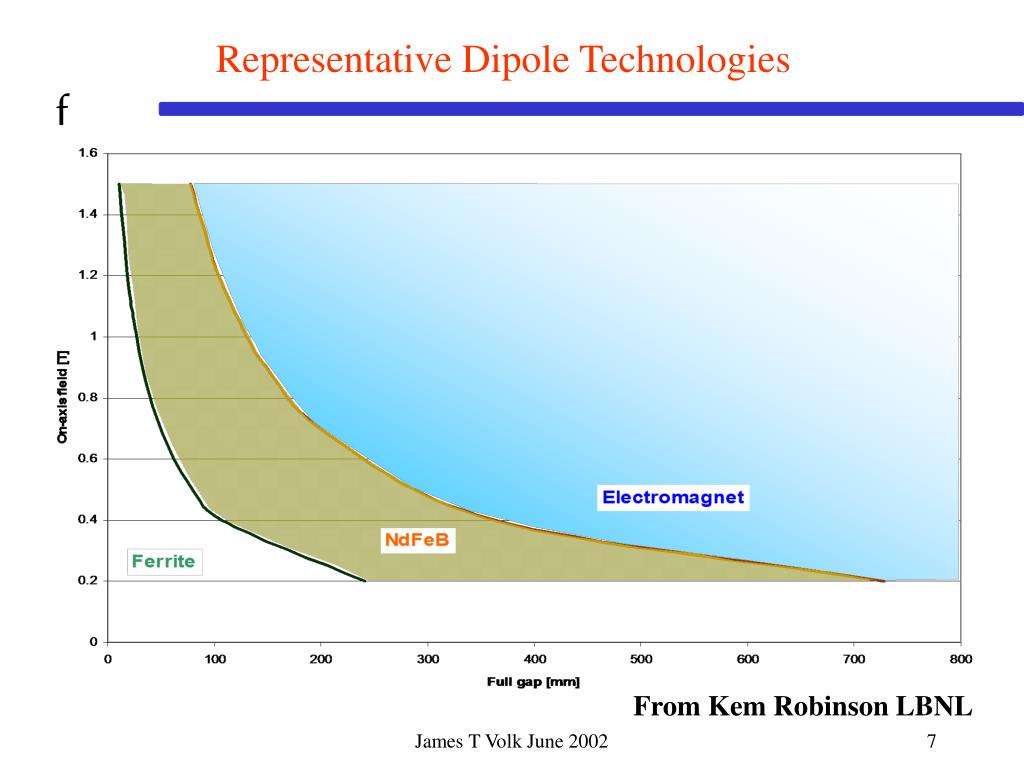 Representative Dipole Technologies

f

1.6
1.4
1.2
1
0.8
0.6
0.4
0.2
0

On-axis field [T]

Electromagnet

NdFeB

Ferrite

0 100 200 300 400 500 600 700 800

Full gap [mm]

From Kem Robinson LBNL

James T Volk June 2002

7